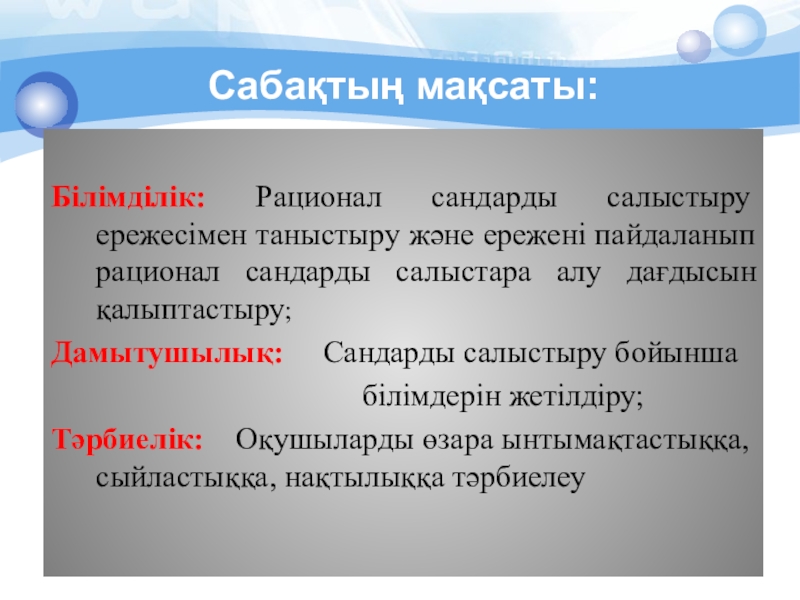 Сабақтың мақсаты:

Білімділік: Рационал сандарды салыстыру ережесімен таныстыру және ережені пайдаланып рационал сандарды салыстара алу дағдысын қалыптастыру;

Дамытушылық: Сандарды салыстыру бойынша білімдерін жетілдіру;

Тәрбиелік: Оқушыларды өзара ынтымақтастыққа, сыйластыққа, нақтылыққа тәрбиелеу